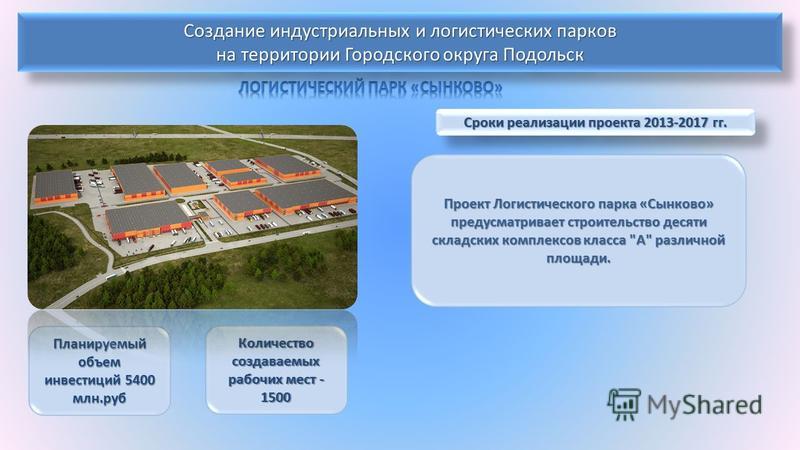 Создание индустриальных и логистических парков на территории Городского округа Подольск

ЛОГИСТИЧЕСКИЙ ПАРК «СЫНКОВО»

Сроки реализации проекта 2013-2017 гг.

Проект Логистического парка «Сынково» предусматривает строительство десяти складских комплексов класса "А" различной площади.

Планируемый объем инвестиций 5400 млн.руб

Количество создаваемых рабочих мест - 1500

MyShared